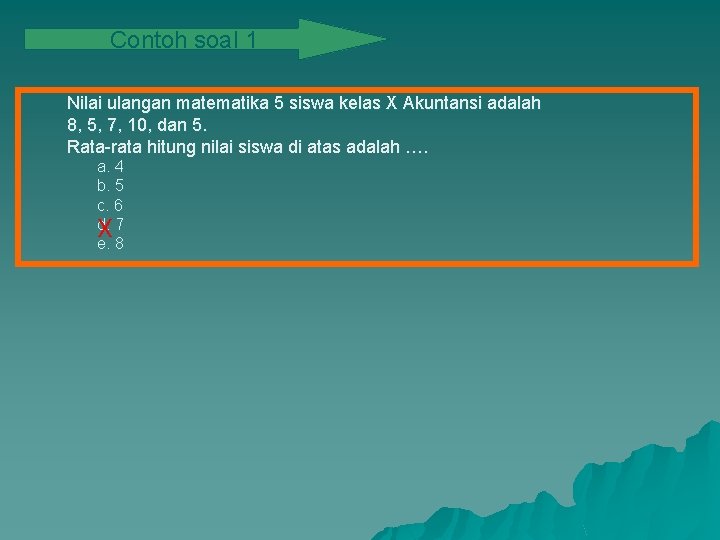 Contoh soal 1

Nilai ulangan matematika 5 siswa kelas X Akuntansi adalah 8, 5, 7, 10, dan 5.
Rata-rata hitung nilai siswa di atas adalah ….
a. 4
b. 5
c. 6
X d. 7
e. 8